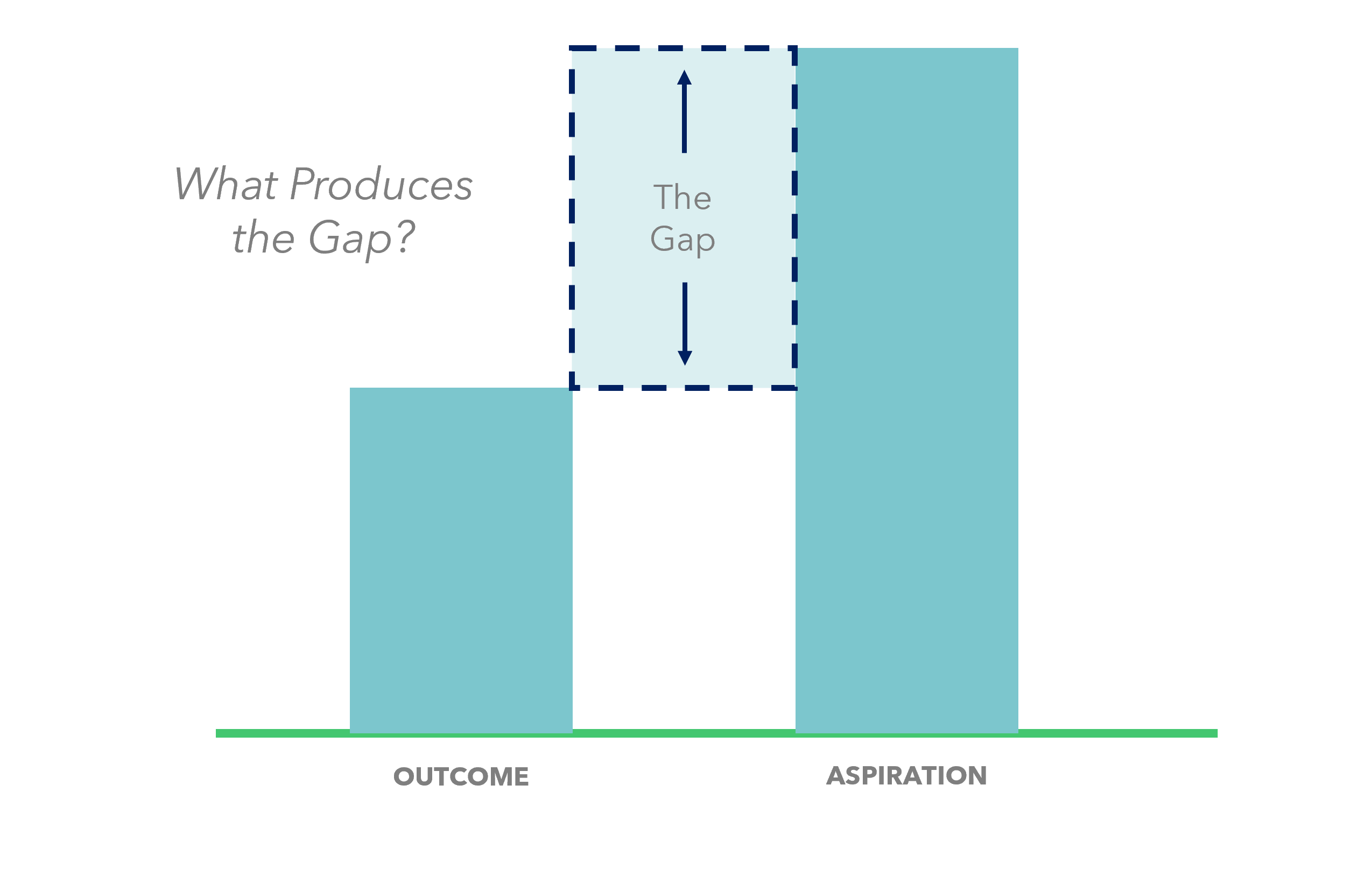 What Produces the Gap?

The Gap

OUTCOME

ASPIRATION